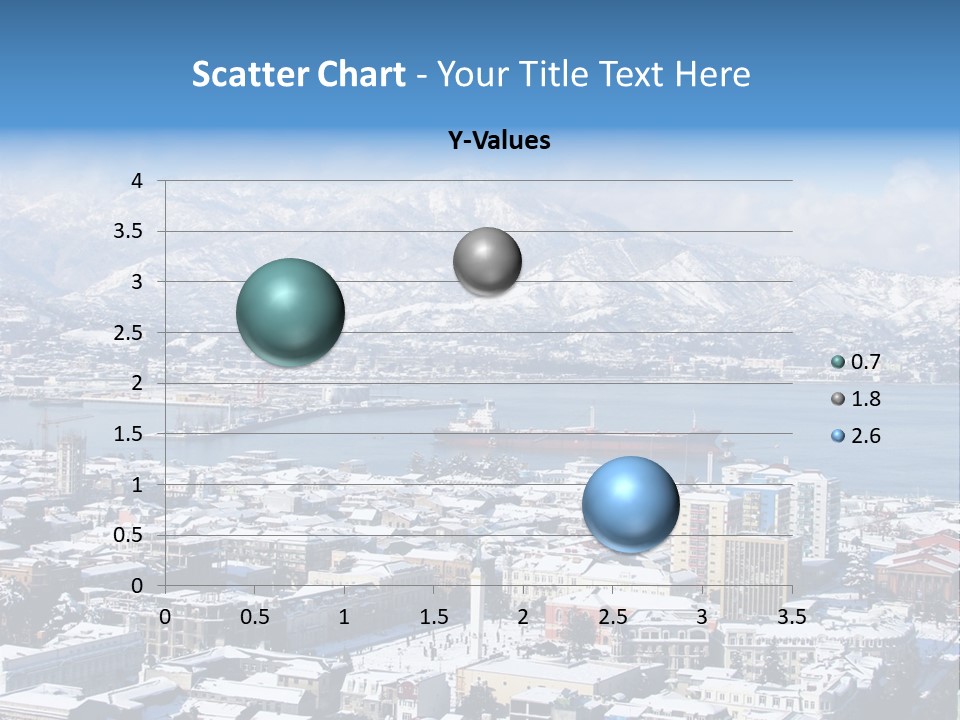 Scatter Chart - Your Title Text Here

Y-Values

4
3.5
3
2.5
2
1.5
1
0.5
0

0 0.5 1 1.5 2 2.5 3 3.5

0.7
1.8
2.6